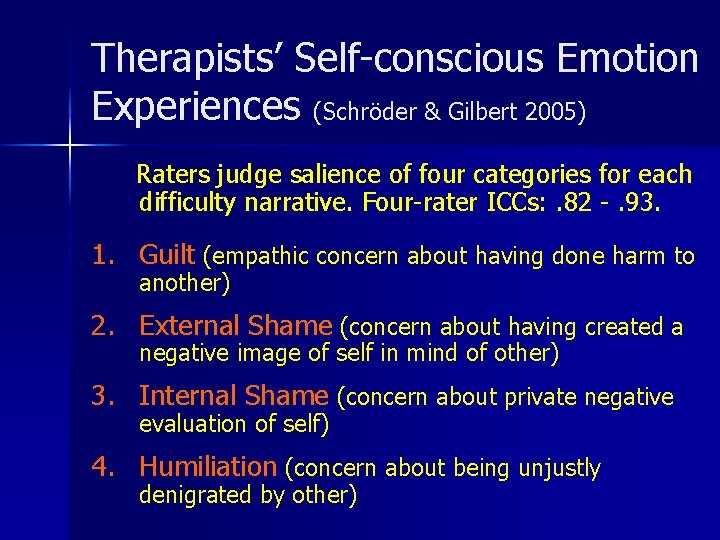 Therapists’ Self-conscious Emotion Experiences (Schröder & Gilbert 2005)

Raters judge salience of four categories for each difficulty narrative. Four-rater ICCs: .82 - .93.

1. Guilt (empathic concern about having done harm to another)

2. External Shame (concern about having created a negative image of self in mind of other)

3. Internal Shame (concern about private negative evaluation of self)

4. Humiliation (concern about being unjustly denigrated by other)